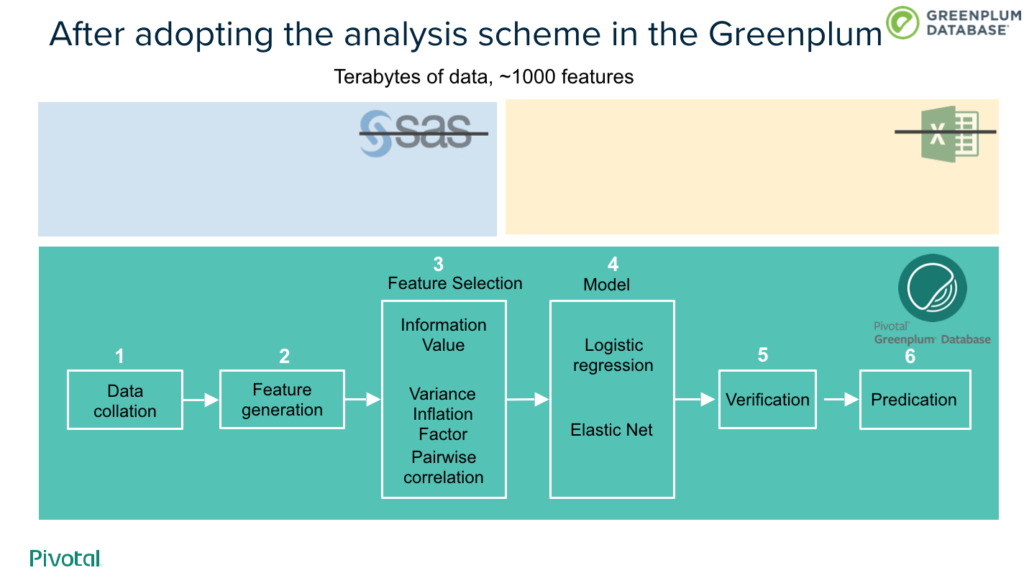 After adopting the analysis scheme in the Greenplum

GREENPLUM DATABASE

Terabytes of data, ~1000 features

sas

X

Pivotal Greenplum Database

1
Data collation

2
Feature generation

3
Feature Selection
Information Value
Variance Inflation Factor
Pairwise correlation

4
Model
Logistic regression
Elastic Net

5
Verification

6
Predication

Pivotal